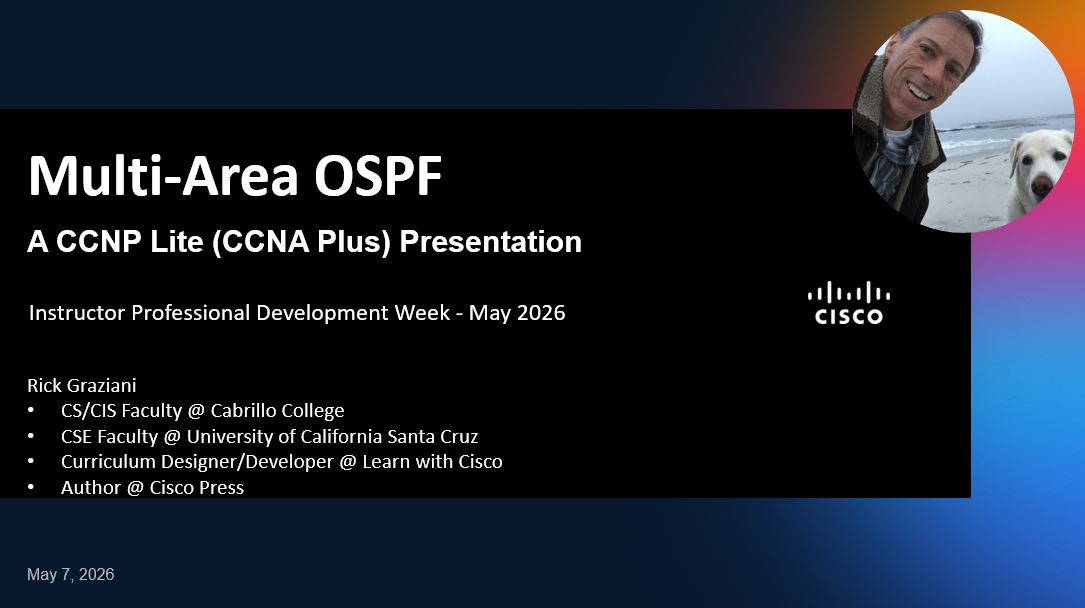 Multi-Area OSPF

A CCNP Lite (CCNA Plus) Presentation

Instructor Professional Development Week - May 2026

CISCO

Rick Graziani
• CS/CIS Faculty @ Cabrillo College
• CSE Faculty @ University of California Santa Cruz
• Curriculum Designer/Developer @ Learn with Cisco
• Author @ Cisco Press

May 7, 2026